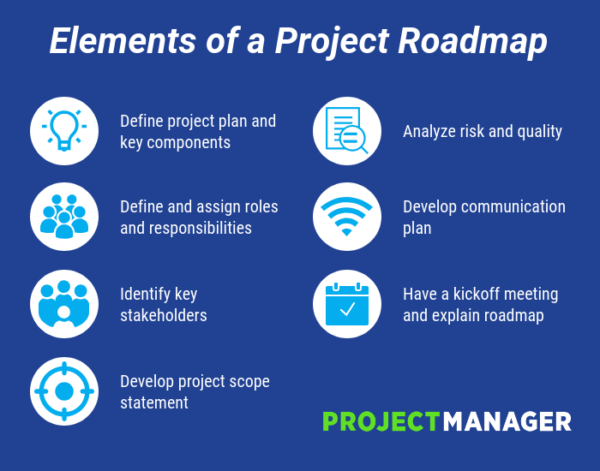 Elements of a Project Roadmap

Define project plan and key components

Define and assign roles and responsibilities

Identify key stakeholders

Develop project scope statement

Analyze risk and quality

Develop communication plan

Have a kickoff meeting and explain roadmap

PROJECTMANAGER